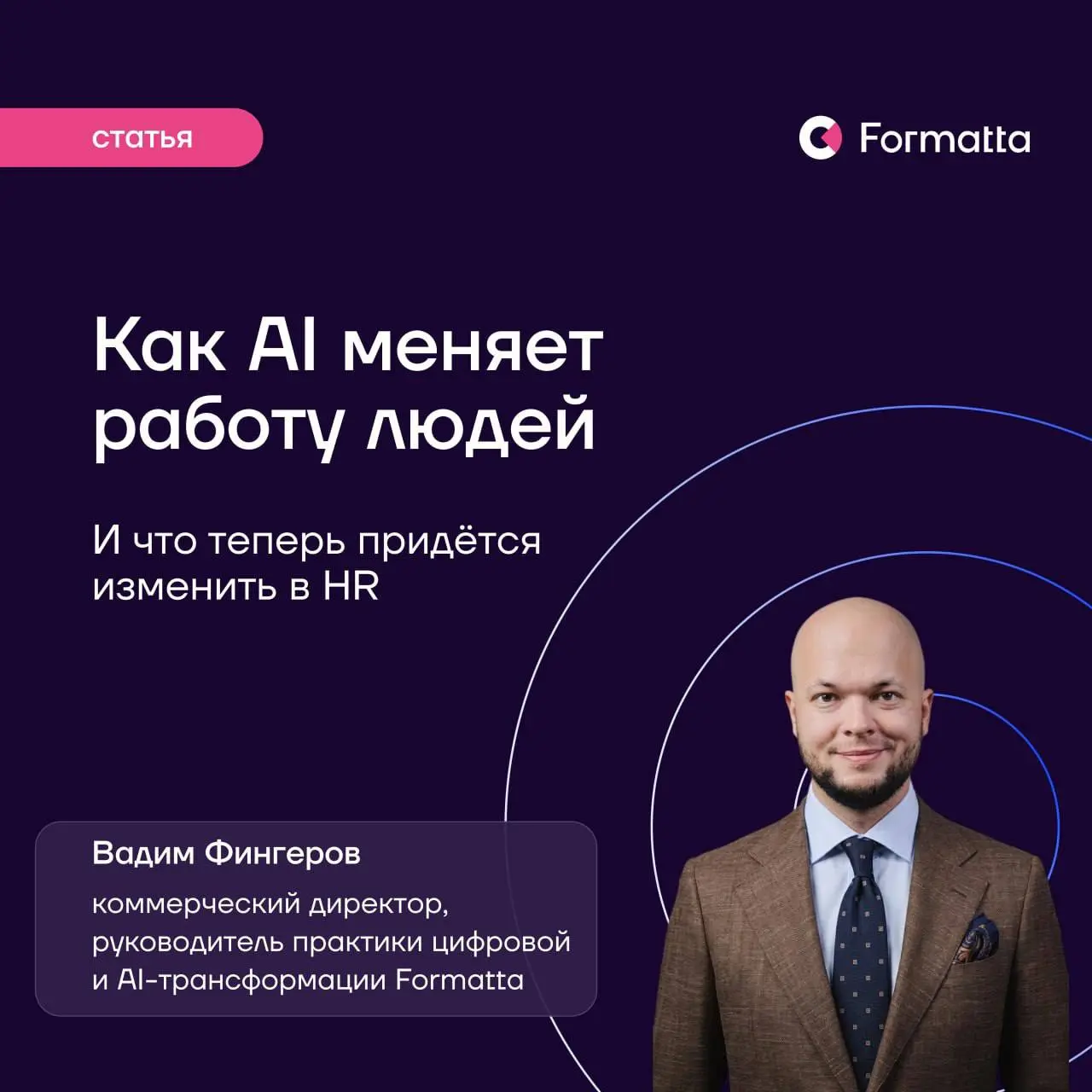 статья

Formatta

Как AI меняет работу людей

И что теперь придётся изменить в HR

Вадим Фингеров

коммерческий директор, руководитель практики цифровой и AI-трансформации Formatta